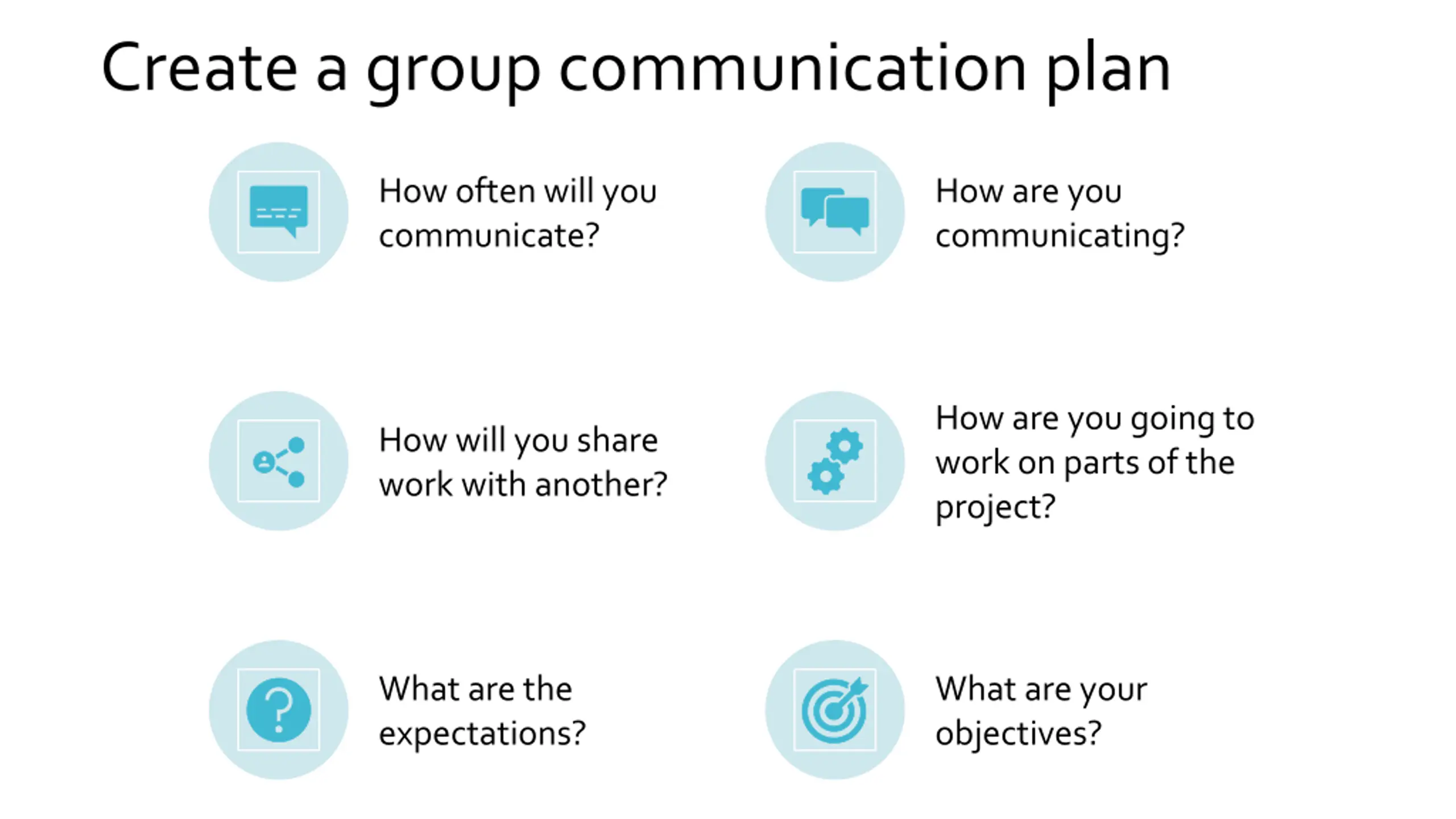 Create a group communication plan

How often will you communicate?

How are you communicating?

How will you share work with another?

How are you going to work on parts of the project?

What are the expectations?

What are your objectives?